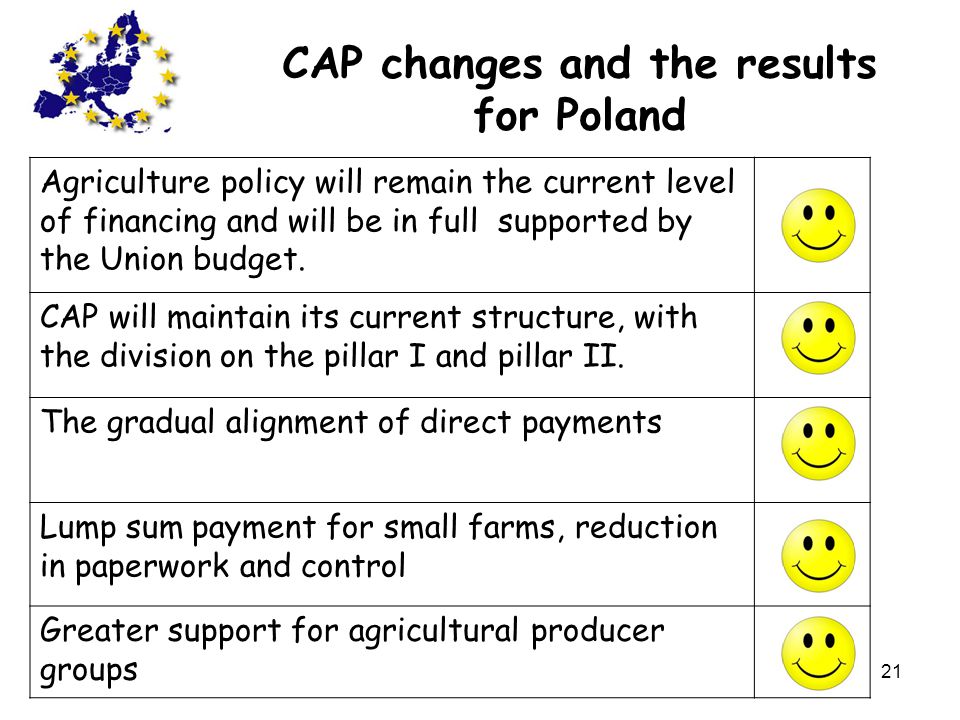 CAP changes and the results for Poland

| | |
|---|---|
| Agriculture policy will remain the current level of financing and will be in full supported by the Union budget. | |
| CAP will maintain its current structure, with the division on the pillar I and pillar II. | |
| The gradual alignment of direct payments | |
| Lump sum payment for small farms, reduction in paperwork and control | |
| Greater support for agricultural producer groups | |

21